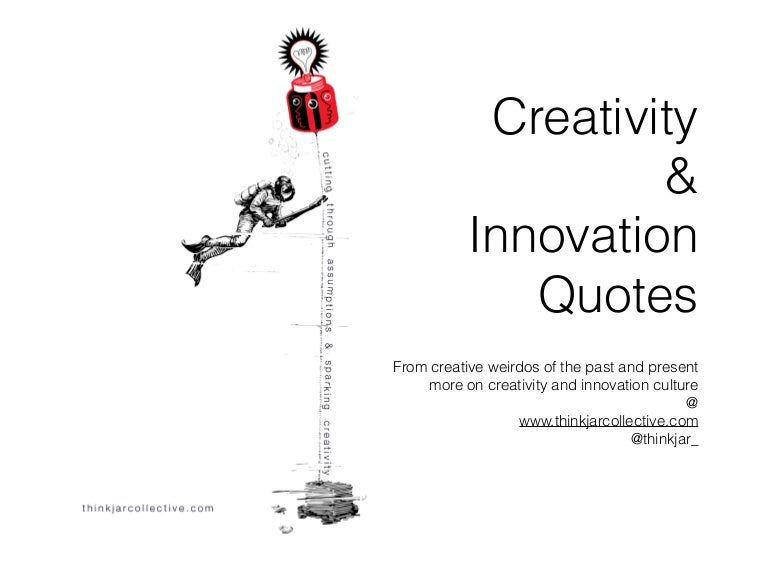 cutting through assumptions & sparking creativity

thinkjarcollective.com

Creativity
&
Innovation
Quotes

From creative weirdos of the past and present more on creativity and innovation culture
@
www.thinkjarcollective.com
@thinkjar_